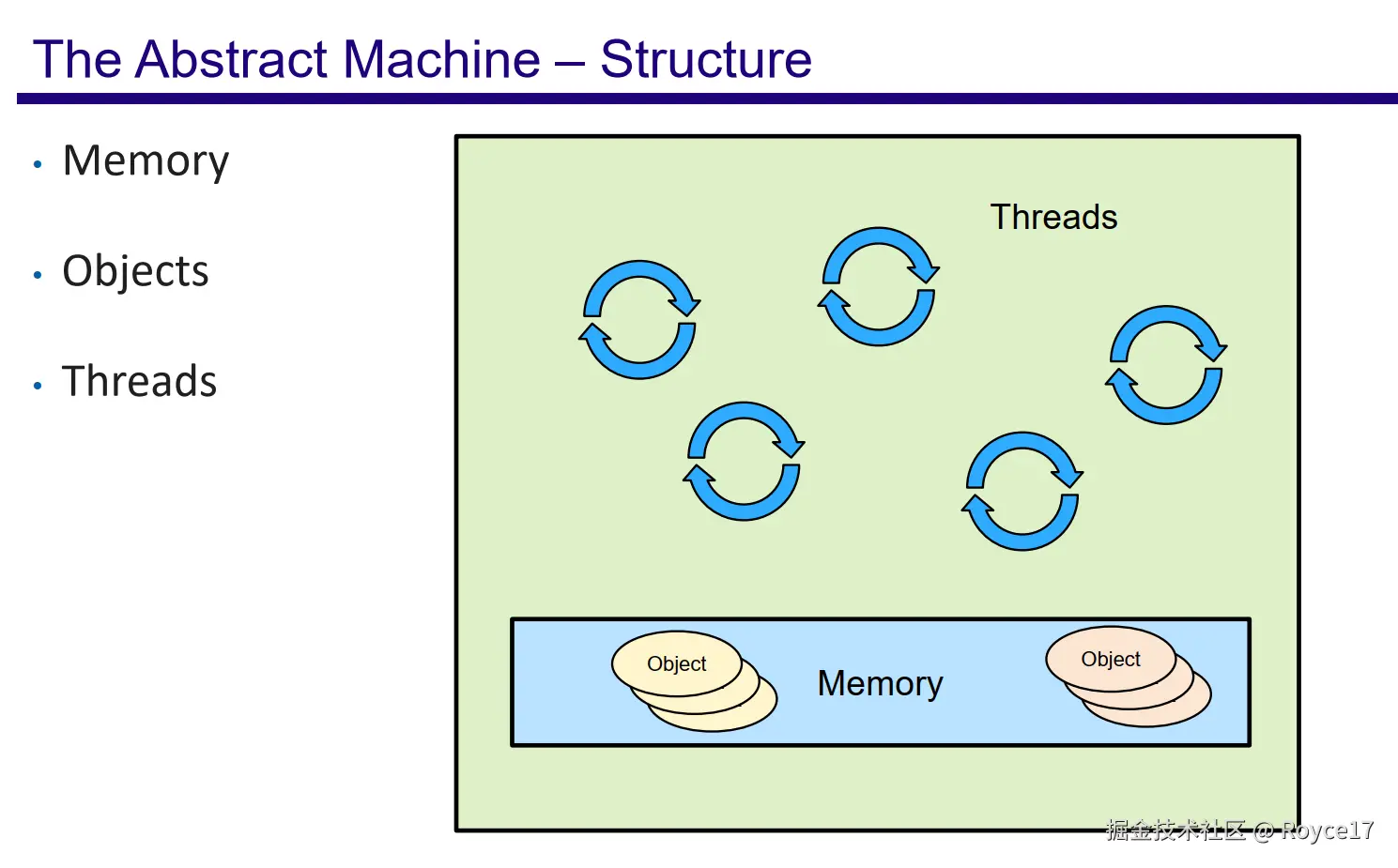 The Abstract Machine – Structure

• Memory

• Objects

• Threads

Threads

Object

Memory

Object

掘金技术社区 @ Royce17